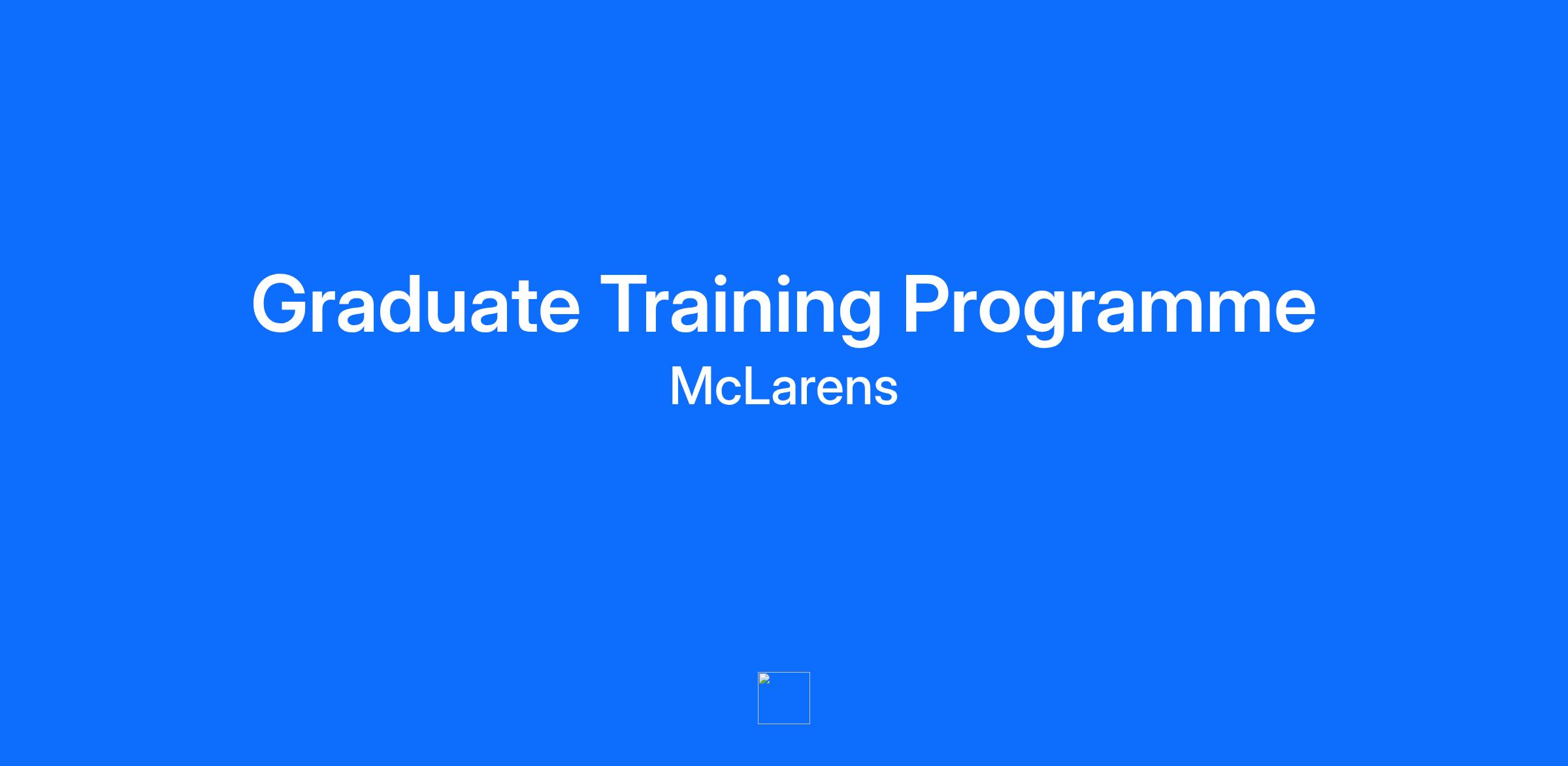 Graduate Training Programme
McLarens